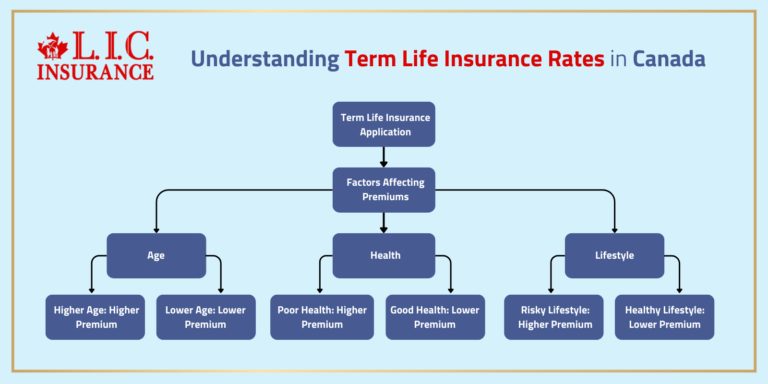 L.I.C. INSURANCE

Understanding Term Life Insurance Rates in Canada

Term Life Insurance Application

Factors Affecting Premiums

Age

Health

Lifestyle

Higher Age: Higher Premium

Lower Age: Lower Premium

Poor Health: Higher Premium

Good Health: Lower Premium

Risky Lifestyle: Higher Premium

Healthy Lifestyle: Lower Premium